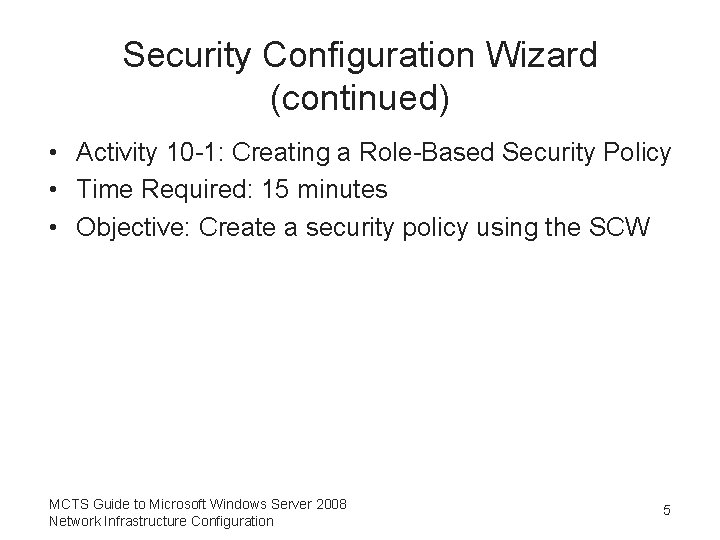 Security Configuration Wizard (continued)

• Activity 10-1: Creating a Role-Based Security Policy
• Time Required: 15 minutes
• Objective: Create a security policy using the SCW

MCTS Guide to Microsoft Windows Server 2008
Network Infrastructure Configuration

5